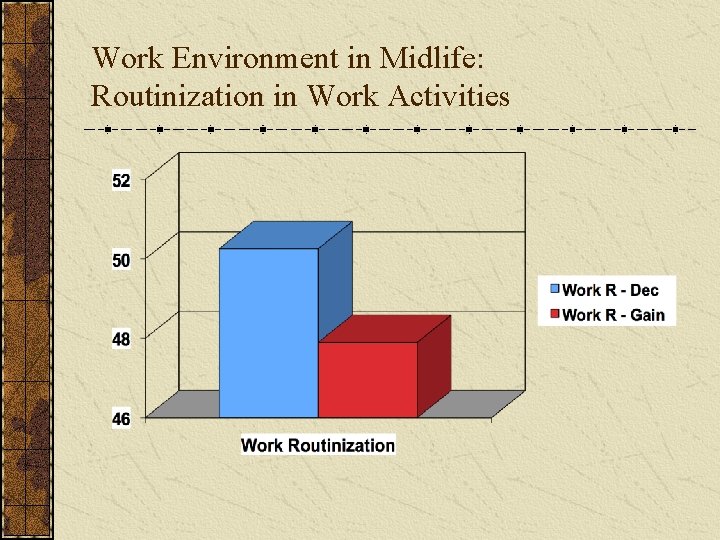 Work Environment in Midlife: Routinization in Work Activities

52
50
48
46

Work R - Dec
Work R - Gain

Work Routinization